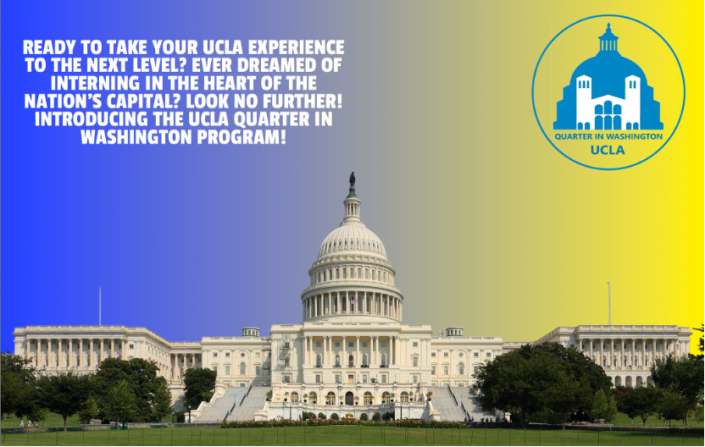 READY TO TAKE YOUR UCLA EXPERIENCE TO THE NEXT LEVEL? EVER DREAMED OF INTERNING IN THE HEART OF THE NATION'S CAPITAL? LOOK NO FURTHER! INTRODUCING THE UCLA QUARTER IN WASHINGTON PROGRAM!

QUARTER IN WASHINGTON
UCLA